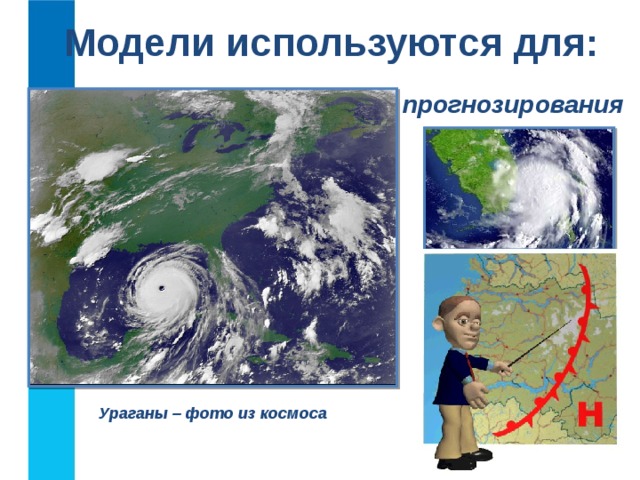 Модели используются для:

прогнозирования

Ураганы – фото из космоса

Н